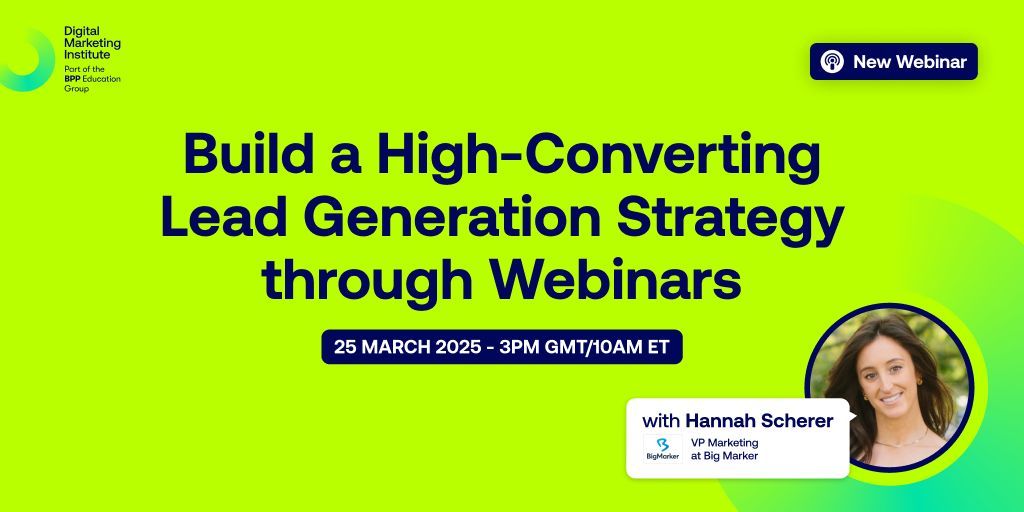 Digital Marketing Institute
Part of the BPP Education Group

New Webinar

Build a High-Converting Lead Generation Strategy through Webinars

25 MARCH 2025 - 3PM GMT/10AM ET

with Hannah Scherer
BigMarker
VP Marketing at Big Marker